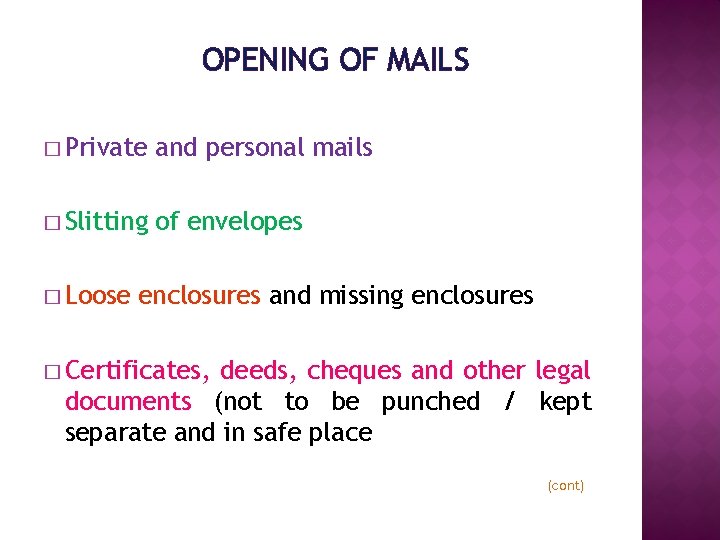 OPENING OF MAILS

□ Private and personal mails

□ Slitting of envelopes

□ Loose enclosures and missing enclosures

□ Certificates, deeds, cheques and other legal documents (not to be punched / kept separate and in safe place

(cont)